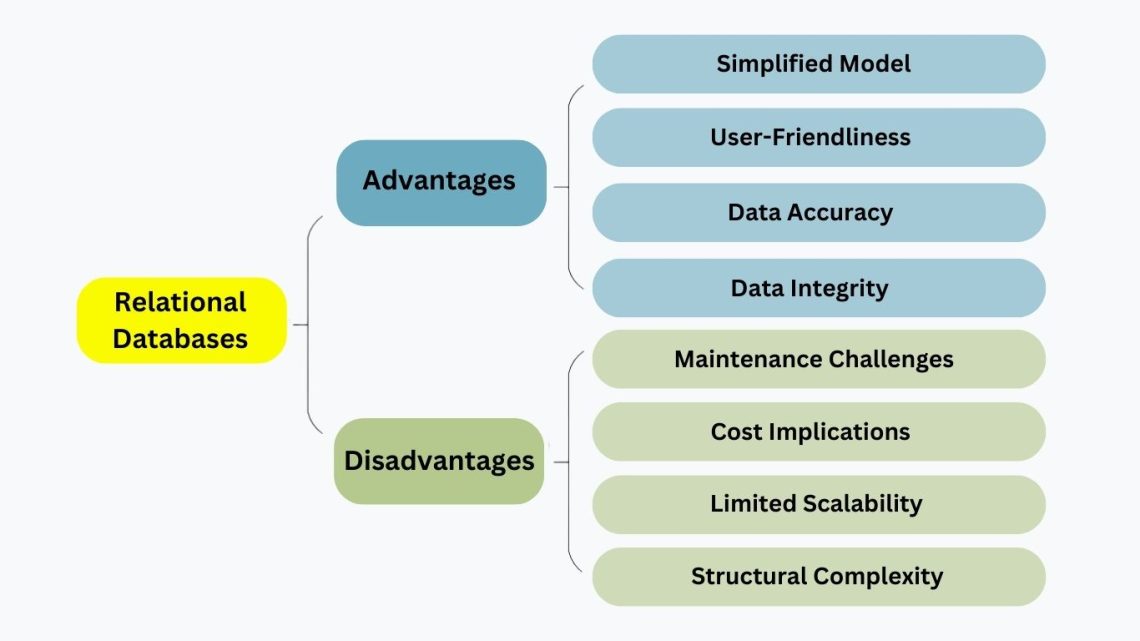 Relational Databases

Advantages

Simplified Model

User-Friendliness

Data Accuracy

Data Integrity

Disadvantages

Maintenance Challenges

Cost Implications

Limited Scalability

Structural Complexity